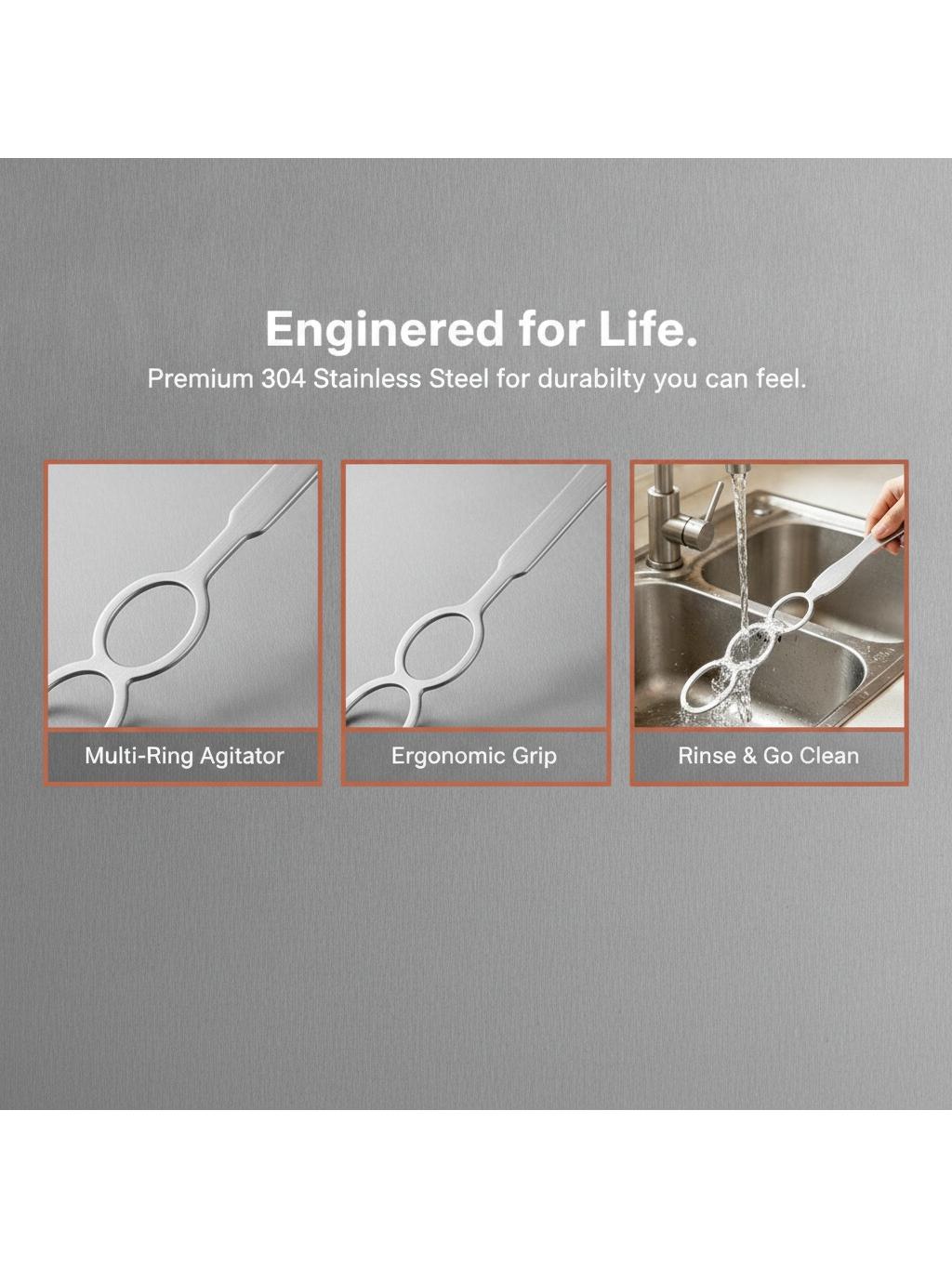 Enginered for Life.
Premium 304 Stainless Steel for durabilty you can feel.

Multi-Ring Agitator

Ergonomic Grip

Rinse & Go Clean